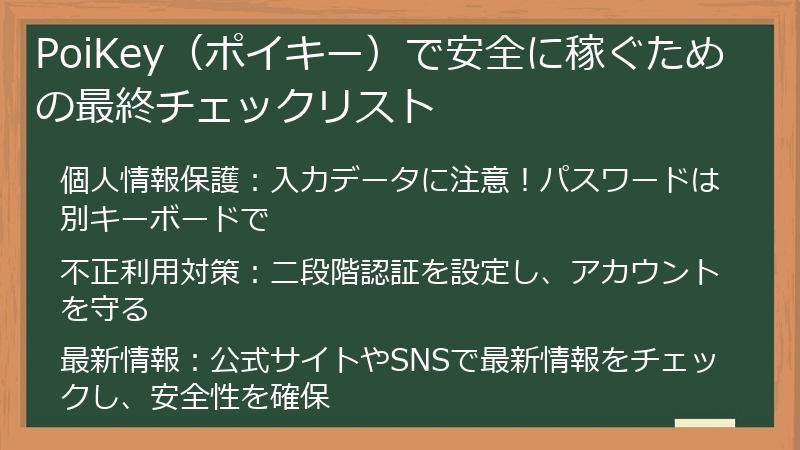 PoiKey（ポイキー）で安全に稼ぐための最終チェックリスト

個人情報保護：入力データに注意！パスワードは別キーボードで

不正利用対策：二段階認証を設定し、アカウントを守る

最新情報：公式サイトやSNSで最新情報をチェックし、安全性を確保